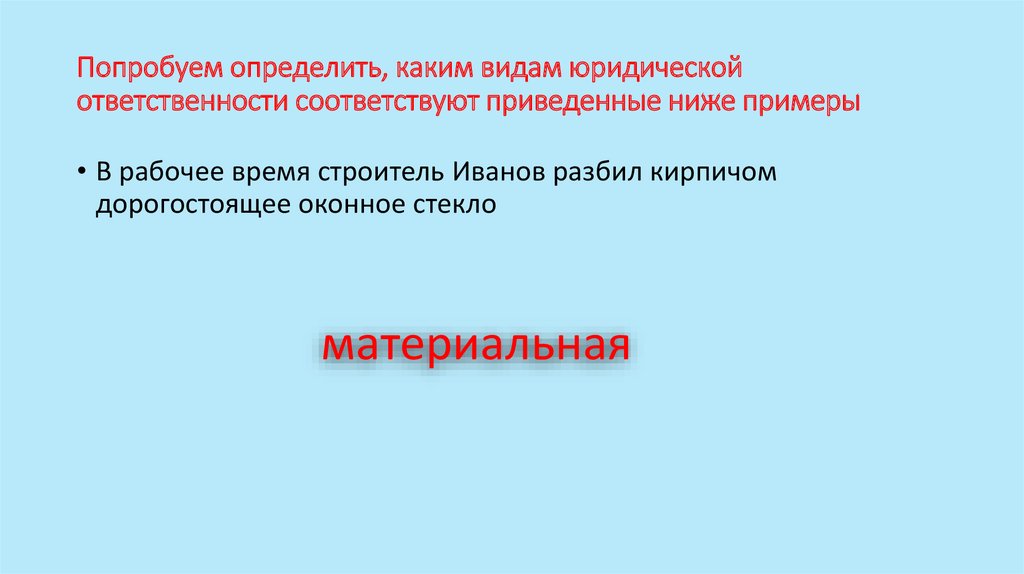 Попробуем определить, каким видам юридической ответственности соответствуют приведенные ниже примеры

• В рабочее время строитель Иванов разбил кирпичом дорогостоящее оконное стекло

материальная